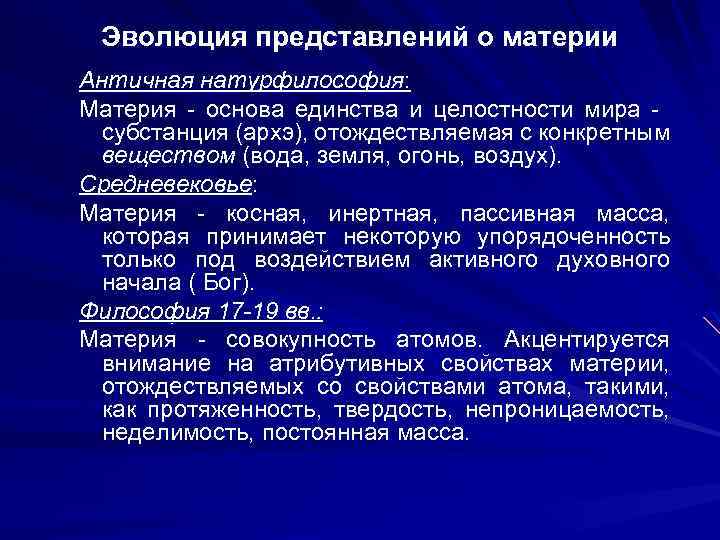 Эволюция представлений о материи

Античная натурфилософия:

Материя - основа единства и целостности мира - субстанция (архэ), отождествляемая с конкретным веществом (вода, земля, огонь, воздух).

Средневековье:

Материя - косная, инертная, пассивная масса, которая принимает некоторую упорядоченность только под воздействием активного духовного начала ( Бог).

Философия 17-19 вв.:

Материя - совокупность атомов. Акцентируется внимание на атрибутивных свойствах материи, отождествляемых со свойствами атома, такими, как протяженность, твердость, непроницаемость, неделимость, постоянная масса.